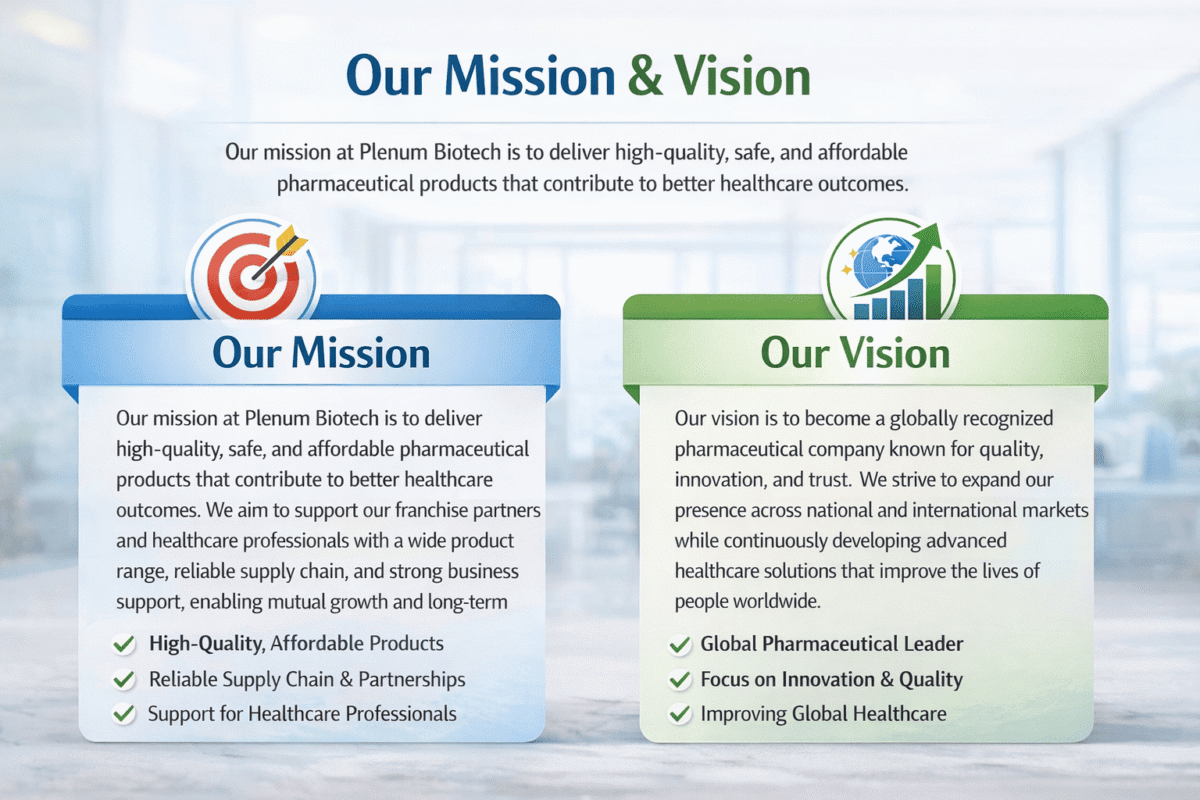 Our Mission & Vision

Our mission at Plenum Biotech is to deliver high-quality, safe, and affordable pharmaceutical products that contribute to better healthcare outcomes.

Our Mission

Our mission at Plenum Biotech is to deliver high-quality, safe, and affordable pharmaceutical products that contribute to better healthcare outcomes. We aim to support our franchise partners and healthcare professionals with a wide product range, reliable supply chain, and strong business support, enabling mutual growth and long-term

High-Quality, Affordable Products
Reliable Supply Chain & Partnerships
Support for Healthcare Professionals

Our Vision

Our vision is to become a globally recognized pharmaceutical company known for quality, innovation, and trust. We strive to expand our presence across national and international markets while continuously developing advanced healthcare solutions that improve the lives of people worldwide.

Global Pharmaceutical Leader
Focus on Innovation & Quality
Improving Global Healthcare